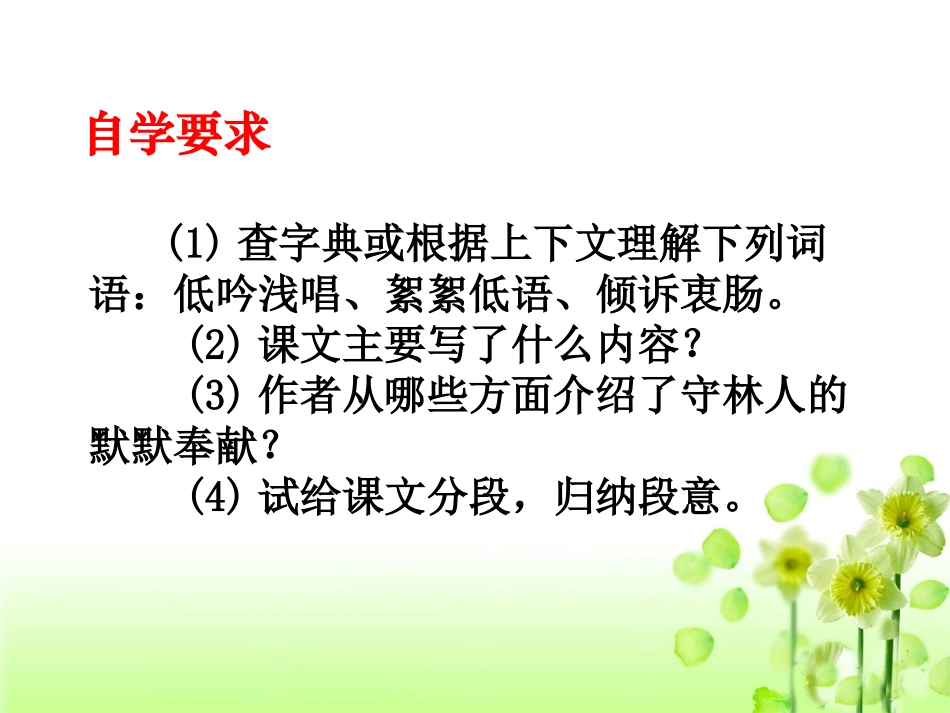 自学要求

(1) 查字典或根据上下文理解下列词语：低吟浅唱、絮絮低语、倾诉衷肠。

(2) 课文主要写了什么内容？

(3) 作者从哪些方面介绍了守林人的默默奉献？

(4) 试给课文分段，归纳段意。